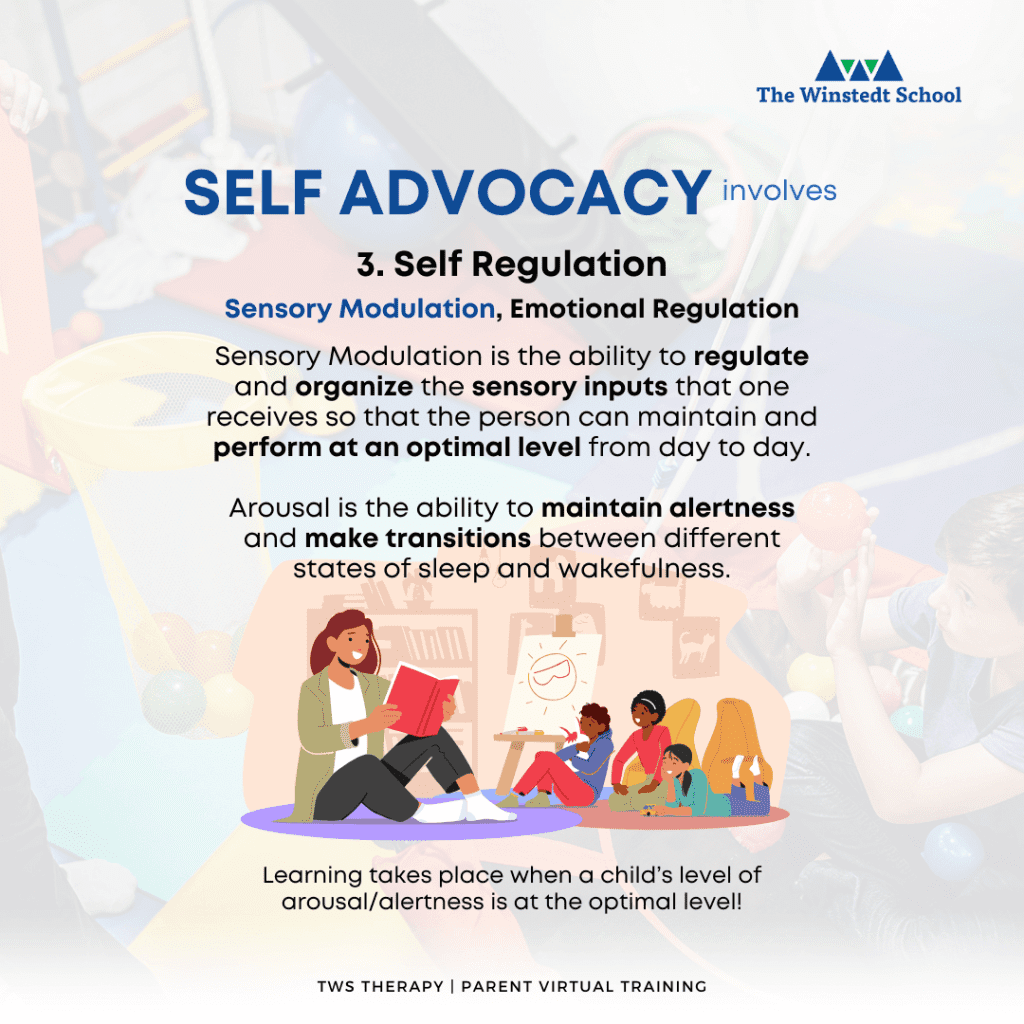 The Winstedt School

SELF ADVOCACY involves

3. Self Regulation

Sensory Modulation, Emotional Regulation

Sensory Modulation is the ability to regulate and organize the sensory inputs that one receives so that the person can maintain and perform at an optimal level from day to day.

Arousal is the ability to maintain alertness and make transitions between different states of sleep and wakefulness.

Learning takes place when a child's level of arousal/alertness is at the optimal level!

TWS THERAPY | PARENT VIRTUAL TRAINING